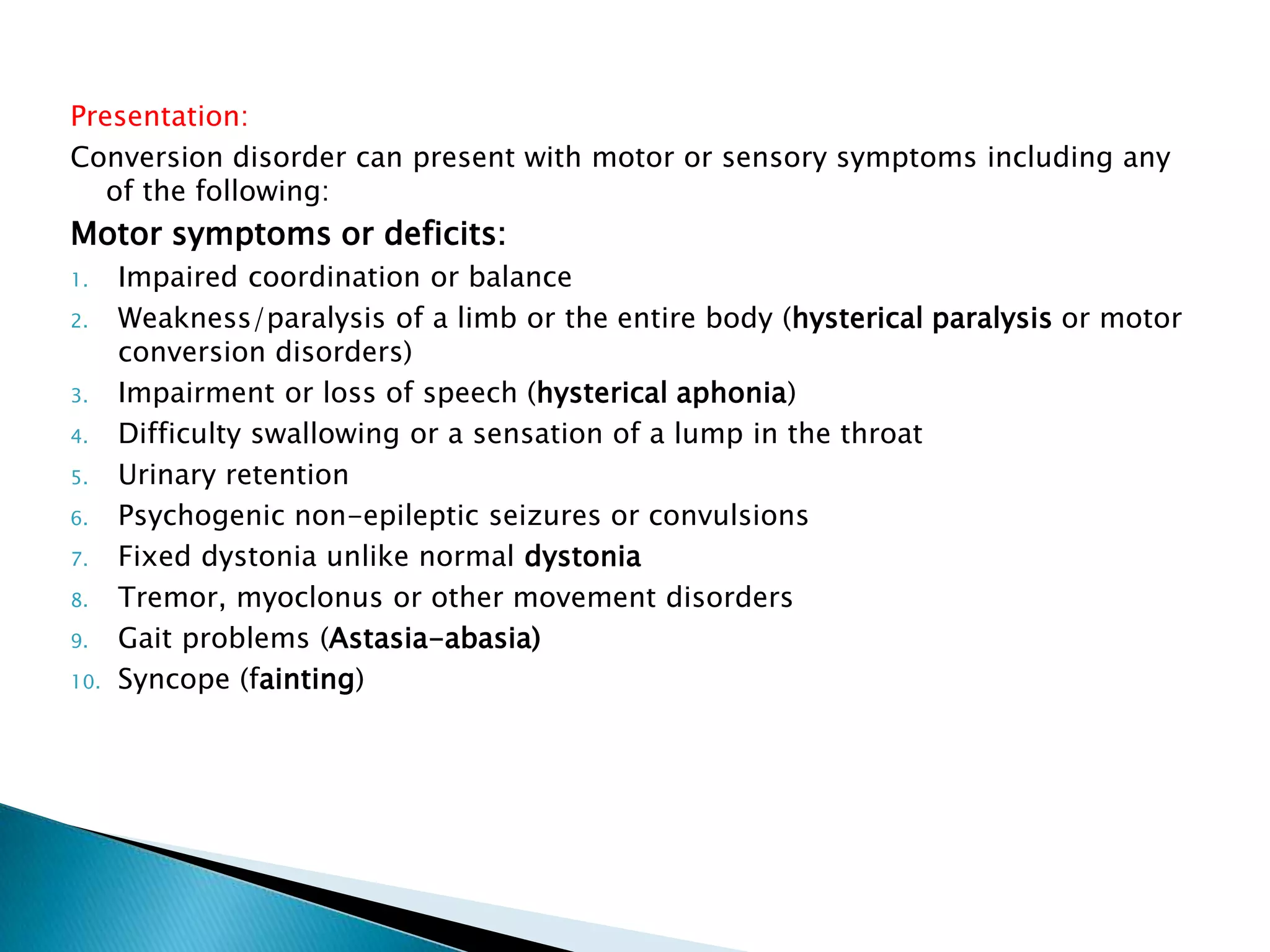 Presentation:

Conversion disorder can present with motor or sensory symptoms including any of the following:

Motor symptoms or deficits:

1. Impaired coordination or balance
2. Weakness/paralysis of a limb or the entire body (hysterical paralysis or motor conversion disorders)
3. Impairment or loss of speech (hysterical aphonia)
4. Difficulty swallowing or a sensation of a lump in the throat
5. Urinary retention
6. Psychogenic non-epileptic seizures or convulsions
7. Fixed dystonia unlike normal dystonia
8. Tremor, myoclonus or other movement disorders
9. Gait problems (Astasia-abasia)
10. Syncope (fainting)